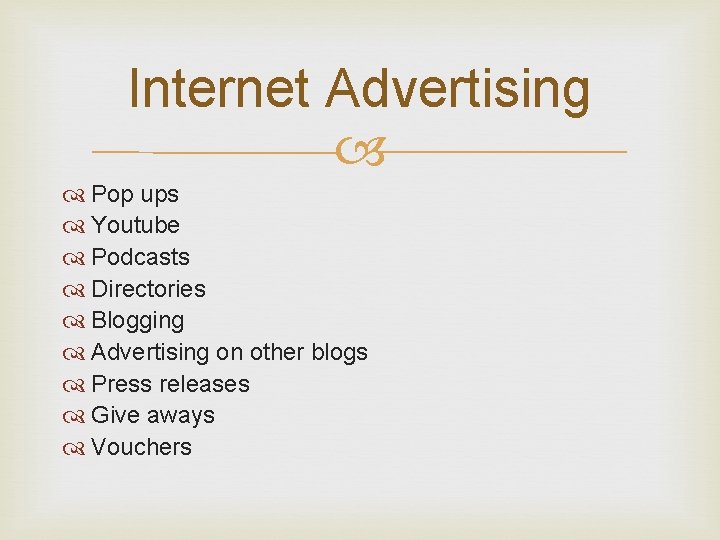 Internet Advertising

Pop ups
Youtube
Podcasts
Directories
Blogging
Advertising on other blogs
Press releases
Give aways
Vouchers